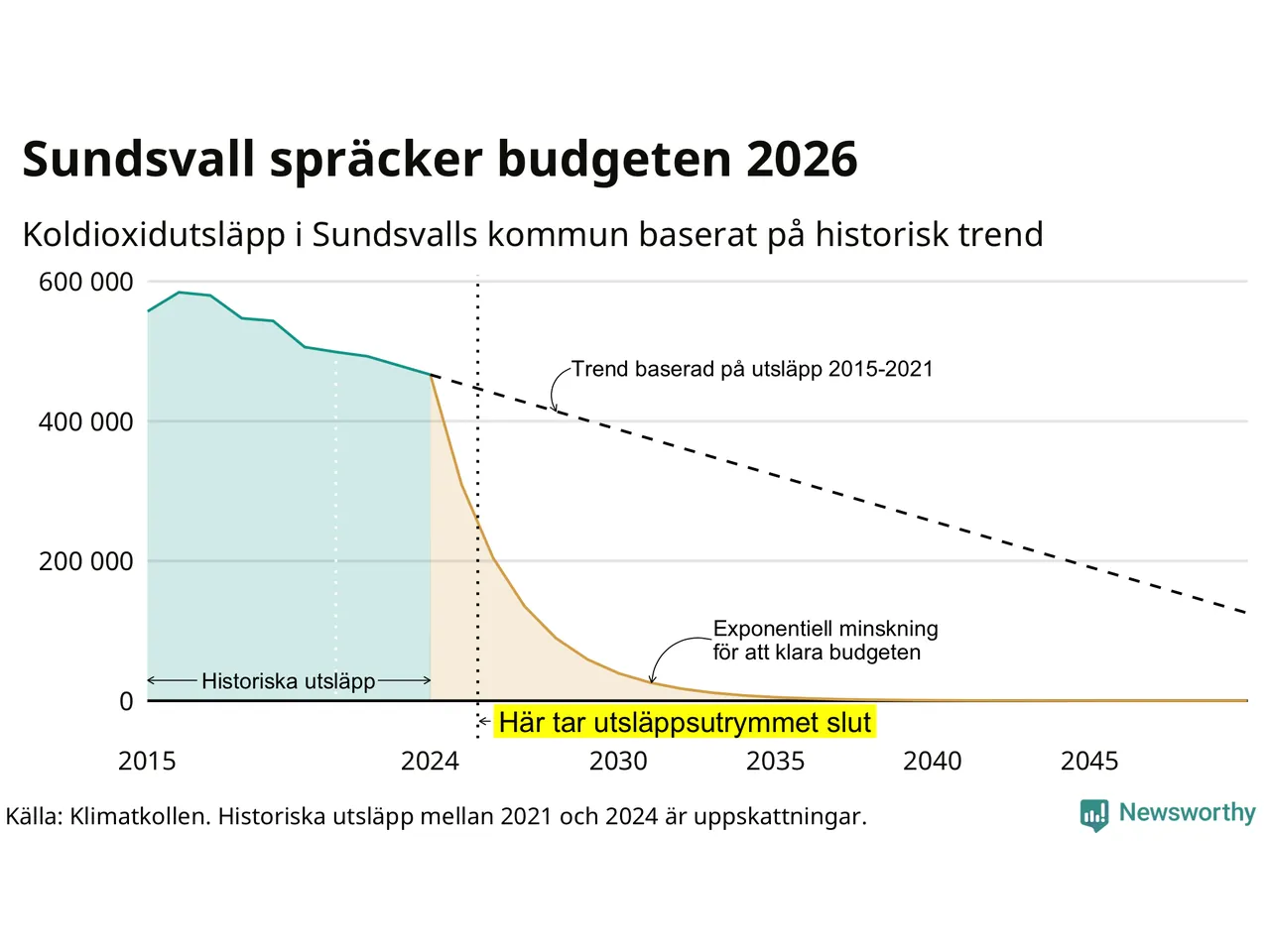 Sundsvall spräcker budgeten 2026

Koldioxidutsläpp i Sundsvalls kommun baserat på historisk trend

600 000
400 000
200 000
0

Trend baserad på utsläpp 2015-2021

Exponentiell minskning för att klara budgeten

Historiska utsläpp

Här tar utsläppsutrymmet slut

2015
2024
2030
2035
2040
2045

Källa: Klimatkollen. Historiska utsläpp mellan 2021 och 2024 är uppskattningar.

Newsworthy